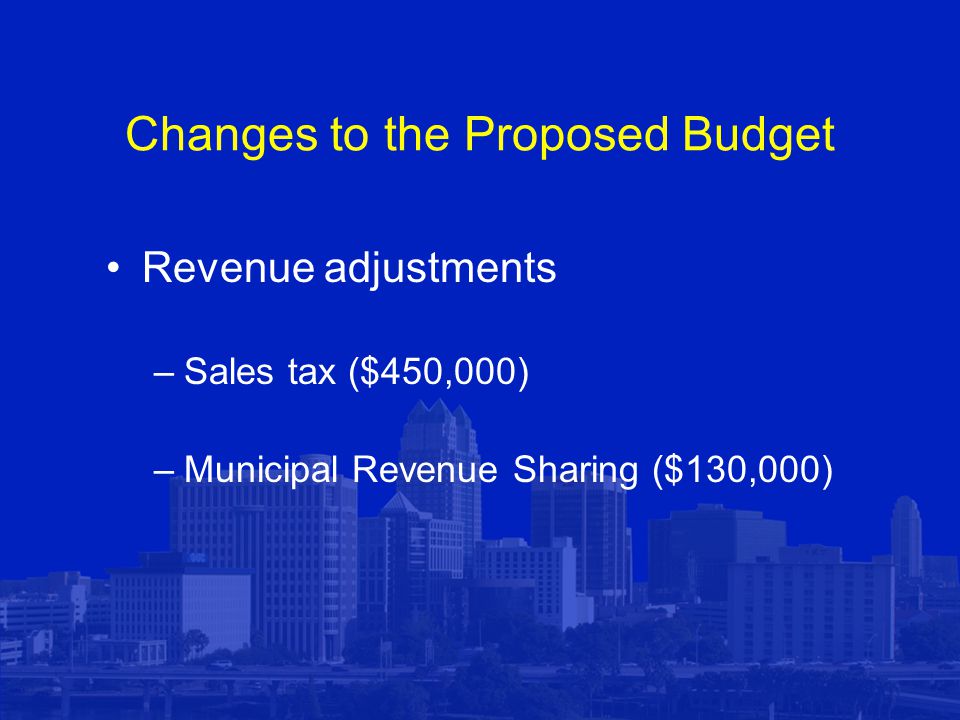 Changes to the Proposed Budget

• Revenue adjustments

– Sales tax (\$450,000)

– Municipal Revenue Sharing (\$130,000)